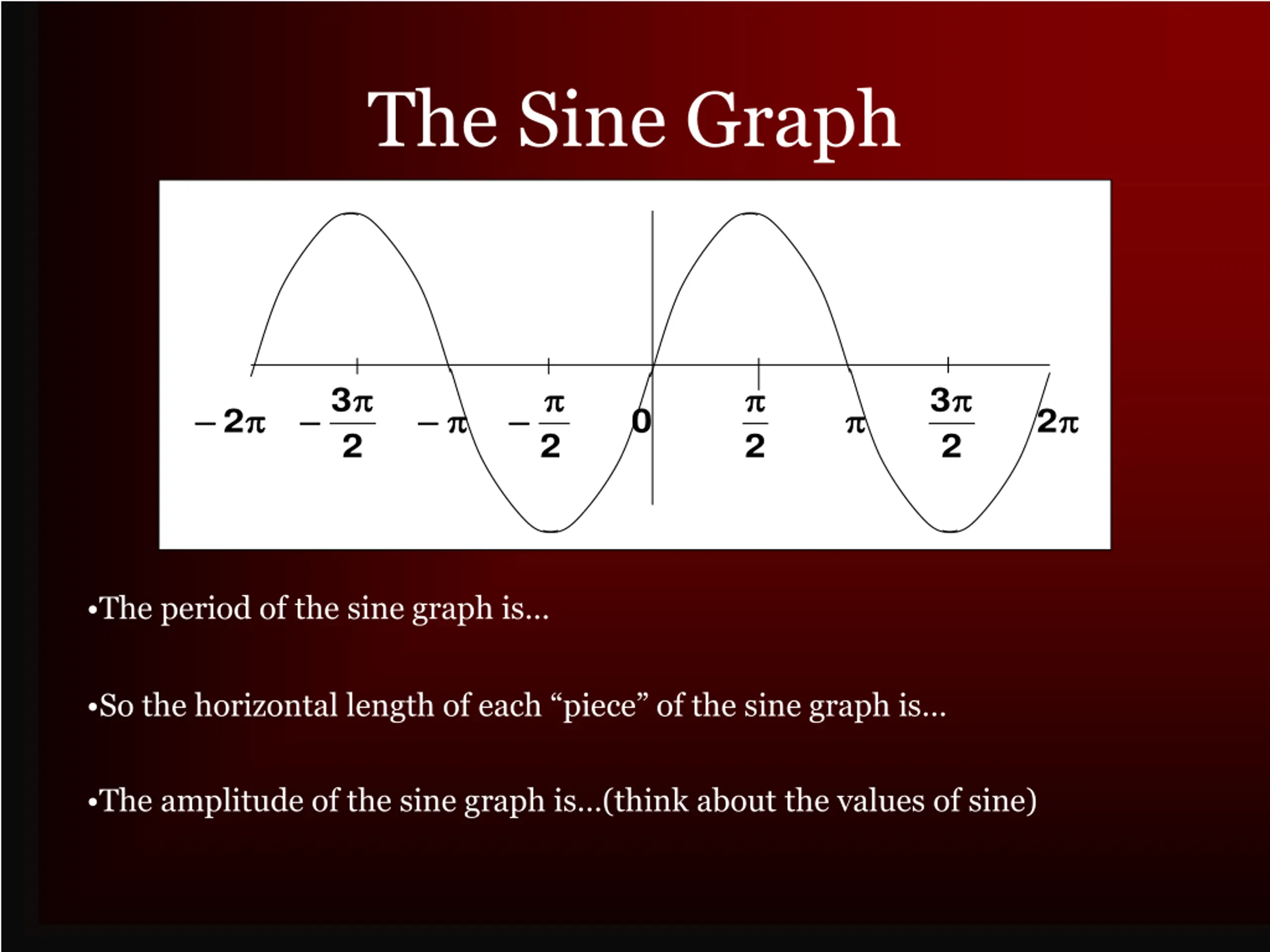 The Sine Graph

$-2\pi$ $-\frac{3\pi}{2}$ $-\pi$ $-\frac{\pi}{2}$ $0$ $\frac{\pi}{2}$ $\pi$ $\frac{3\pi}{2}$ $2\pi$

•The period of the sine graph is…

•So the horizontal length of each “piece” of the sine graph is…

•The amplitude of the sine graph is…(think about the values of sine)